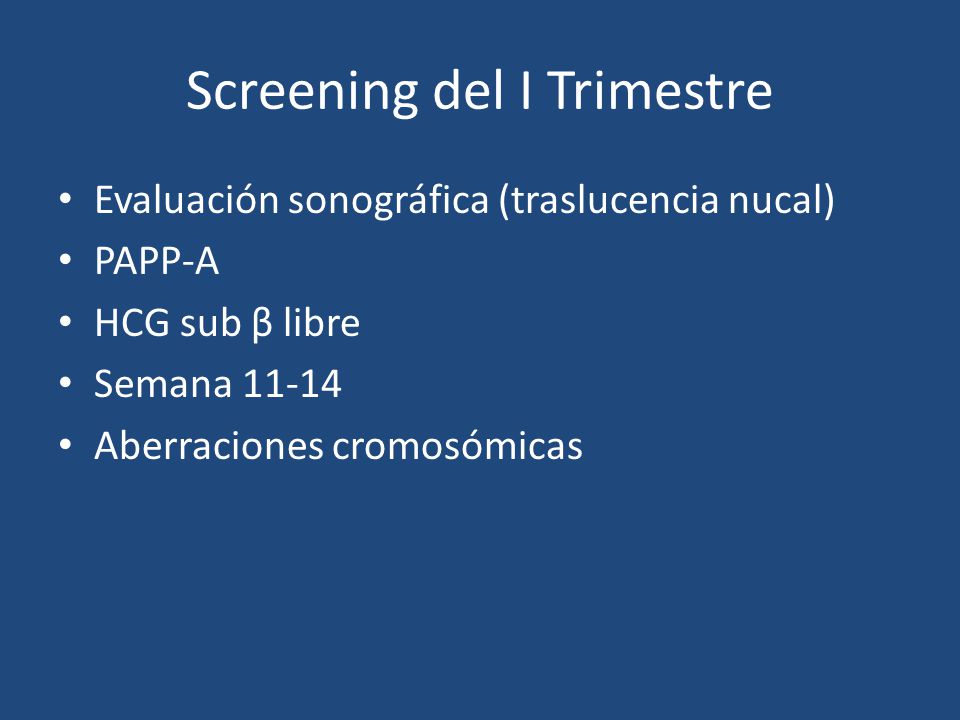 Screening del I Trimestre

• Evaluación sonográfica (traslucencia nucal)
• PAPP-A
• HCG sub β libre
• Semana 11-14
• Aberraciones cromosómicas